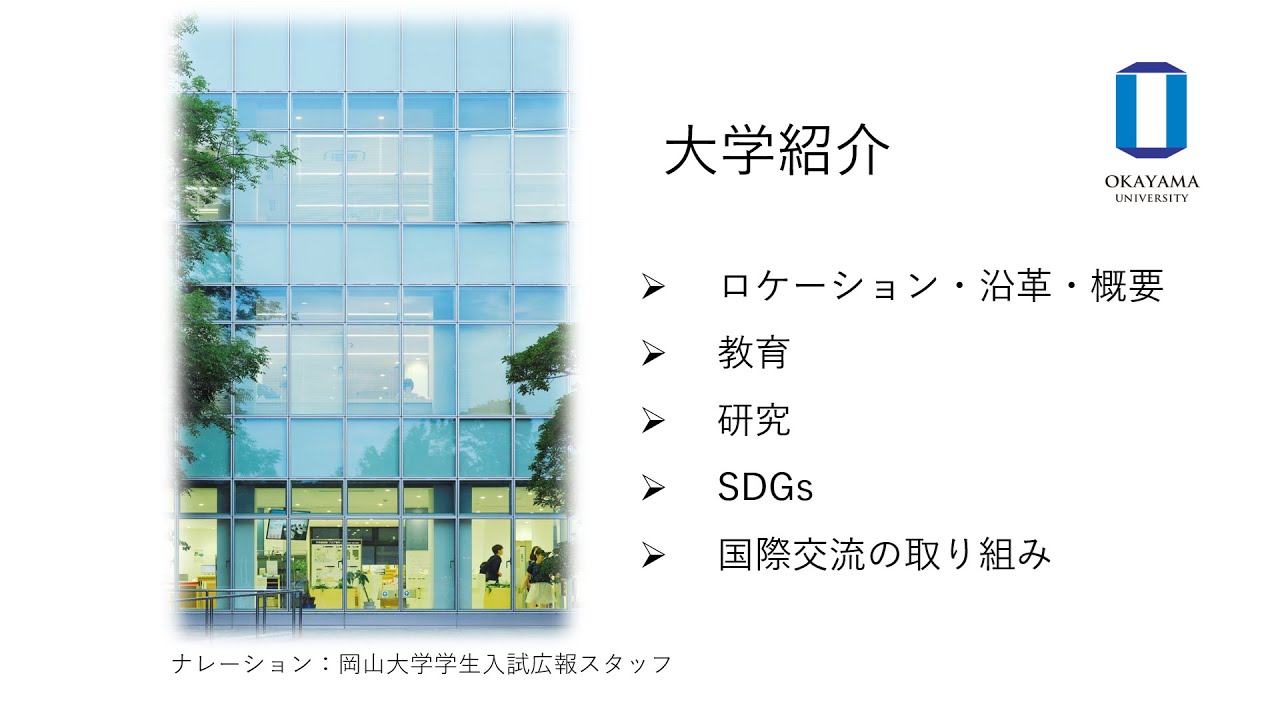 OKAYAMA UNIVERSITY

大学紹介

➢ ロケーション・沿革・概要
➢ 教育
➢ 研究
➢ SDGs
➢ 国際交流の取り組み

ナレーション：岡山大学学生入試広報スタッフ